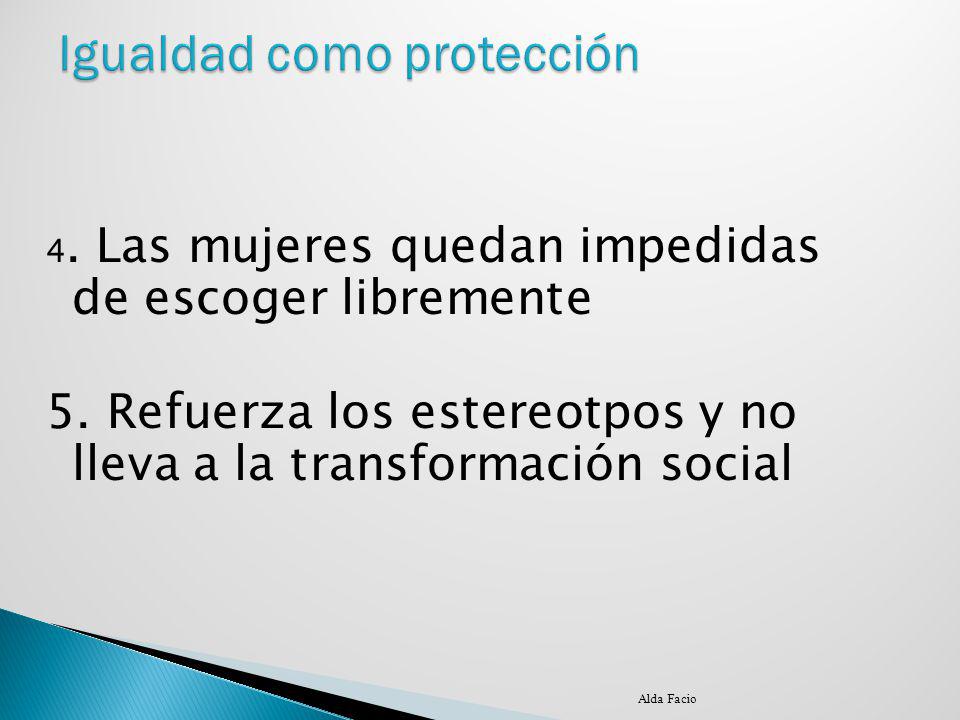 Igualdad como protección

4. Las mujeres quedan impedidas de escoger libremente

5. Refuerza los estereotpos y no lleva a la transformación social

Alda Facio